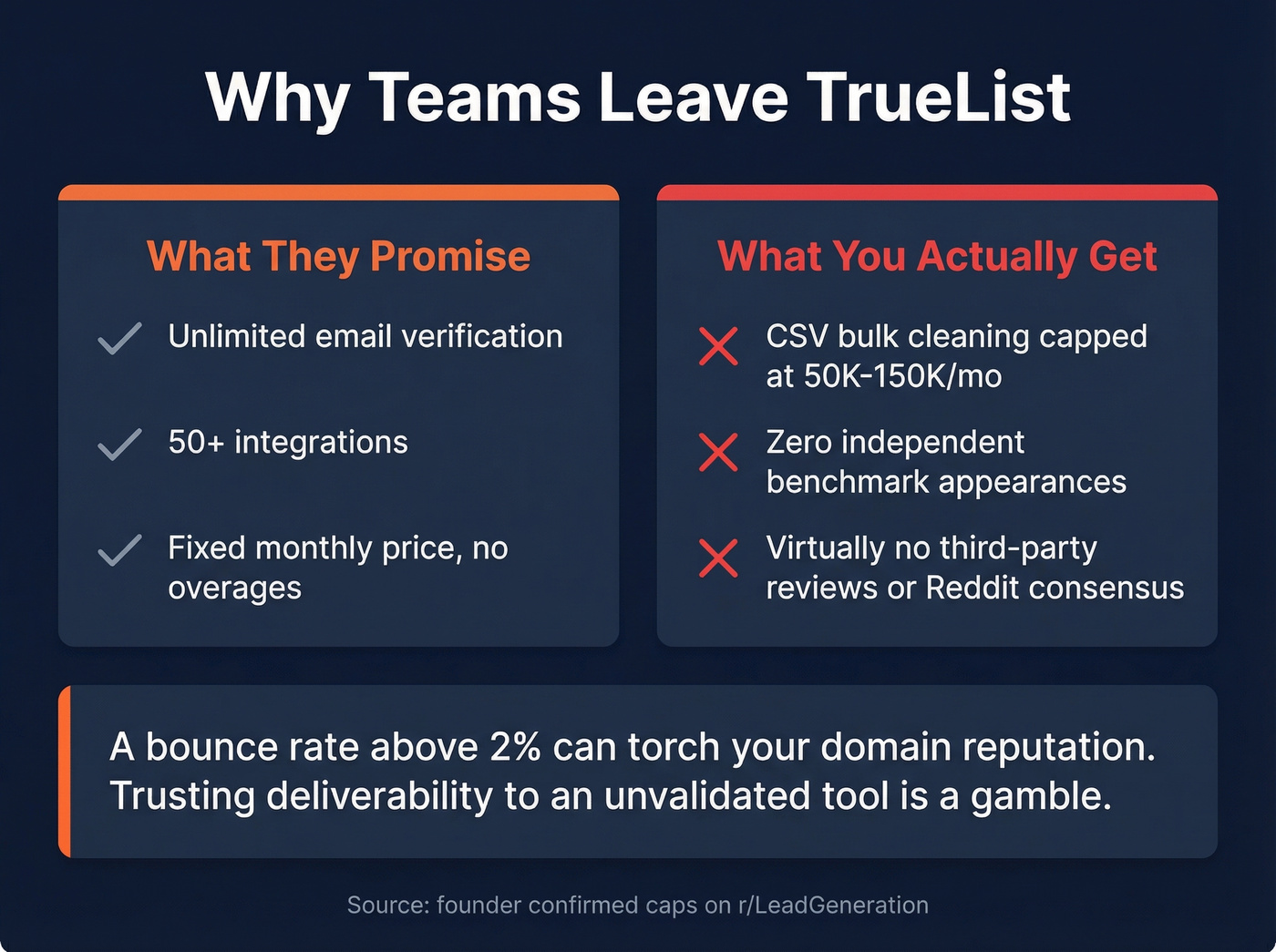 Why Teams Leave TrueList

What They Promise

Unlimited email verification

50+ integrations

Fixed monthly price, no overages

What You Actually Get

CSV bulk cleaning capped at 50K-150K/mo

Zero independent benchmark appearances

Virtually no third-party reviews or Reddit consensus

A bounce rate above 2% can torch your domain reputation. Trusting deliverability to an unvalidated tool is a gamble.

Source: founder confirmed caps on r/LeadGeneration